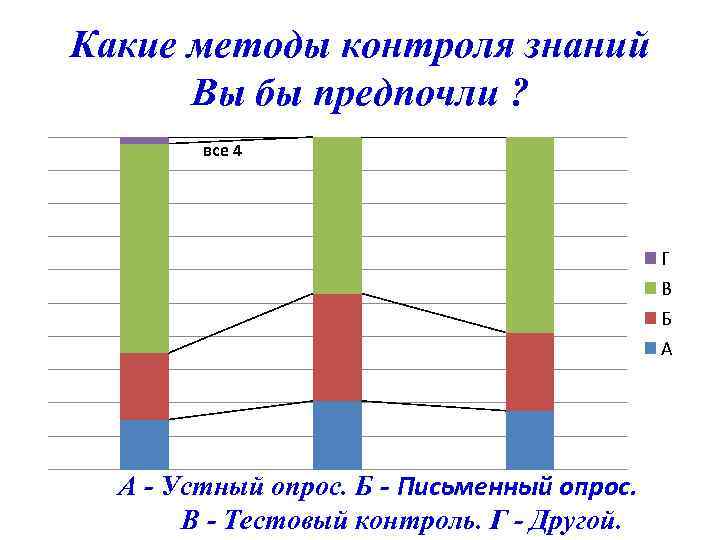 Какие методы контроля знаний Вы бы предпочли ?

все 4

Г
В
Б
А

А - Устный опрос. Б - Письменный опрос.
В - Тестовый контроль. Г - Другой.